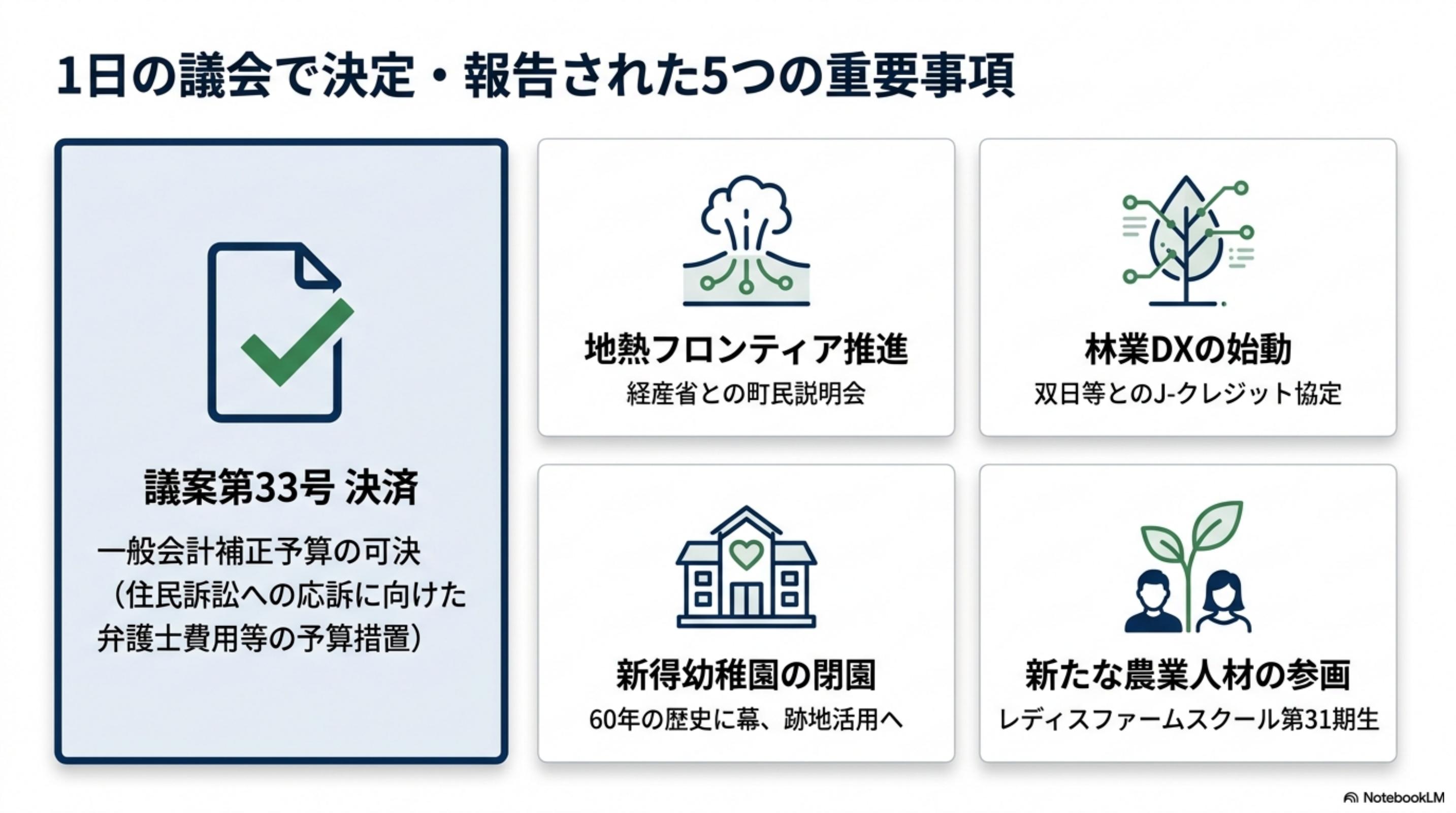 1日の議会で決定・報告された5つの重要事項

議案第33号 決済

一般会計補正予算の可決（住民訴訟への応訴に向けた弁護士費用等の予算措置）

地熱フロンティア推進

経産省との町民説明会

林業DXの始動

双日等とのJ-クレジット協定

新得幼稚園の閉園

60年の歴史に幕、跡地活用へ

新たな農業人材の参画

レディスファームスクール第31期生

NotebookLM